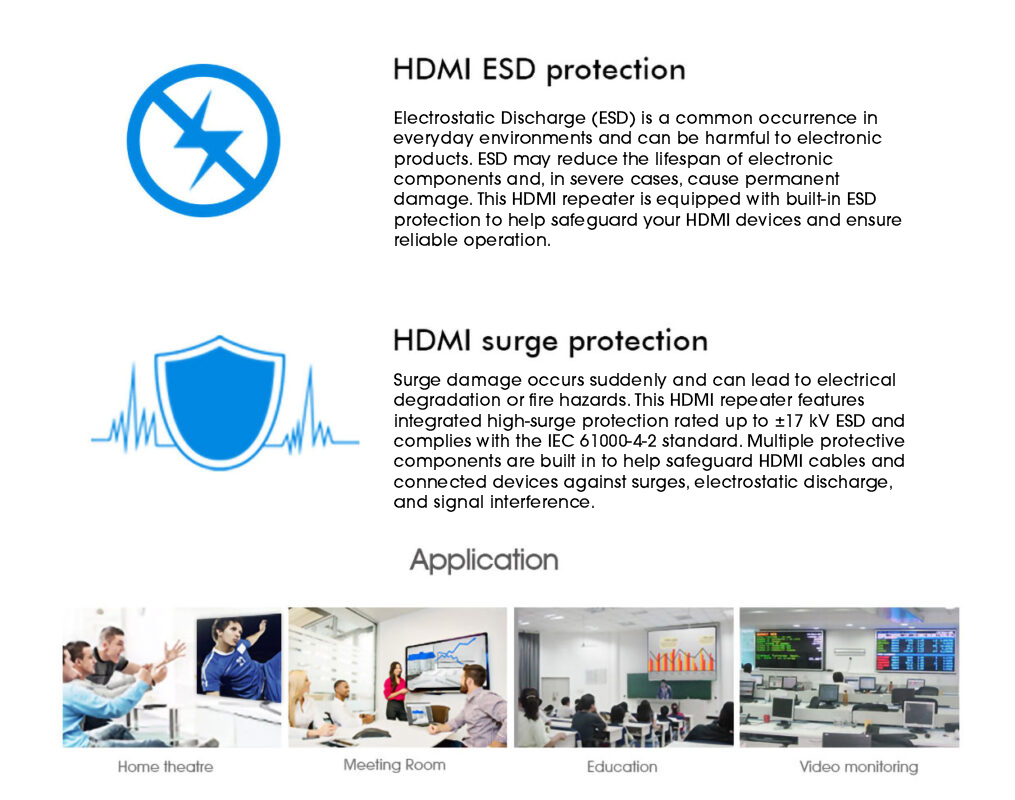 HDMI ESD protection

Electrostatic Discharge (ESD) is a common occurrence in everyday environments and can be harmful to electronic products. ESD may reduce the lifespan of electronic components and, in severe cases, cause permanent damage. This HDMI repeater is equipped with built-in ESD protection to help safeguard your HDMI devices and ensure reliable operation.

HDMI surge protection

Surge damage occurs suddenly and can lead to electrical degradation or fire hazards. This HDMI repeater features integrated high-surge protection rated up to ±17 kV ESD and complies with the IEC 61000-4-2 standard. Multiple protective components are built in to help safeguard HDMI cables and connected devices against surges, electrostatic discharge, and signal interference.

Application

Home theatre

Meeting Room

Education

Video monitoring